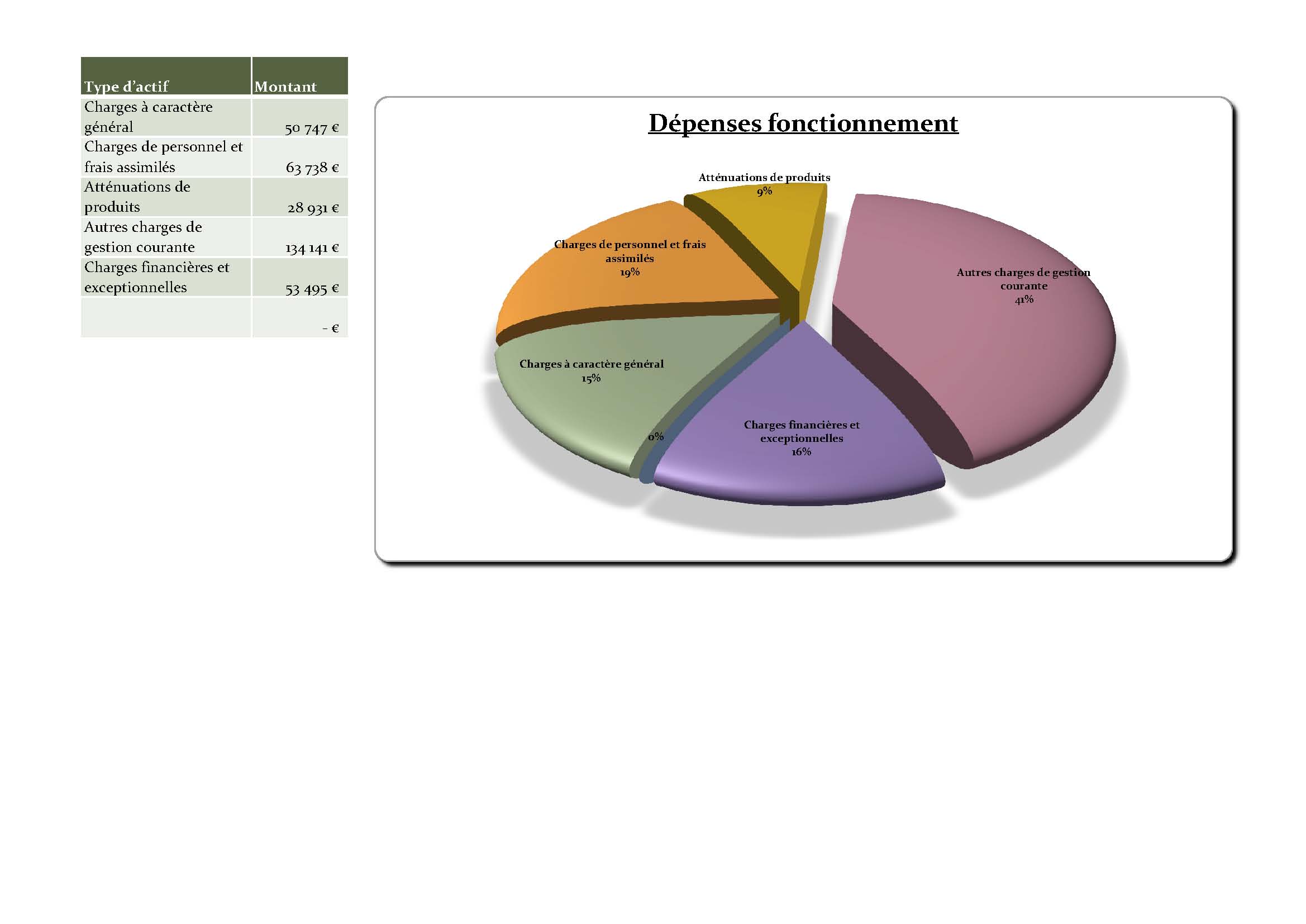 | Type d'actif | Montant |
|---|---|
| Charges à caractère général | 50 747 € |
| Charges de personnel et frais assimilés | 63 738 € |
| Atténuations de produits | 28 931 € |
| Autres charges de gestion courante | 134 141 € |
| Charges financières et exceptionnelles | 53 495 € |
| | - € |

Dépenses fonctionnement

Atténuations de produits
9%

Charges de personnel et frais assimilés
19%

Autres charges de gestion courante
41%

Charges à caractère général
15%

0%

Charges financières et exceptionnelles
16%